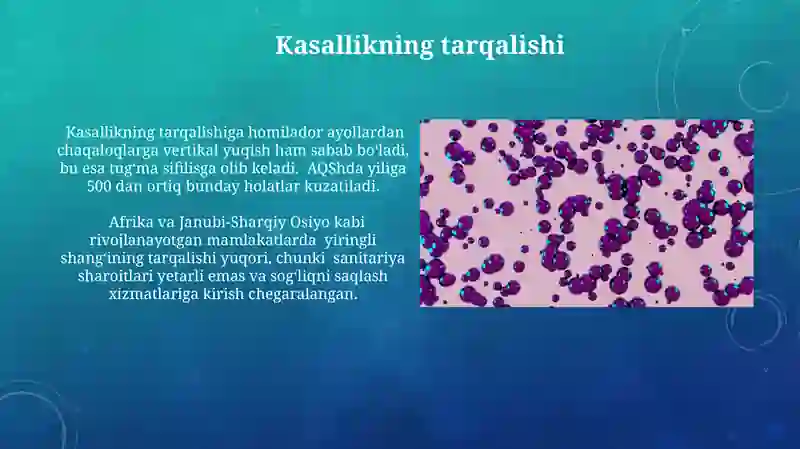 Kasallikning tarqalishi

Kasallikning tarqalishiga homilador ayollardan chaqaloqlarga vertikal yuqish ham sabab bo'ladi, bu esa tug'ma sifilisga olib keladi. AQShda yiliga 500 dan ortiq bunday holatlar kuzatiladi.

Afrika va Janubi-Sharqiy Osiyo kabi rivojlanayotgan mamlakatlarda yiringli shang'ining tarqalishi yuqori, chunki sanitariya sharoitlari yetarli emas va sog'liqni saqlash xizmatlariga kirish chegaralangan.